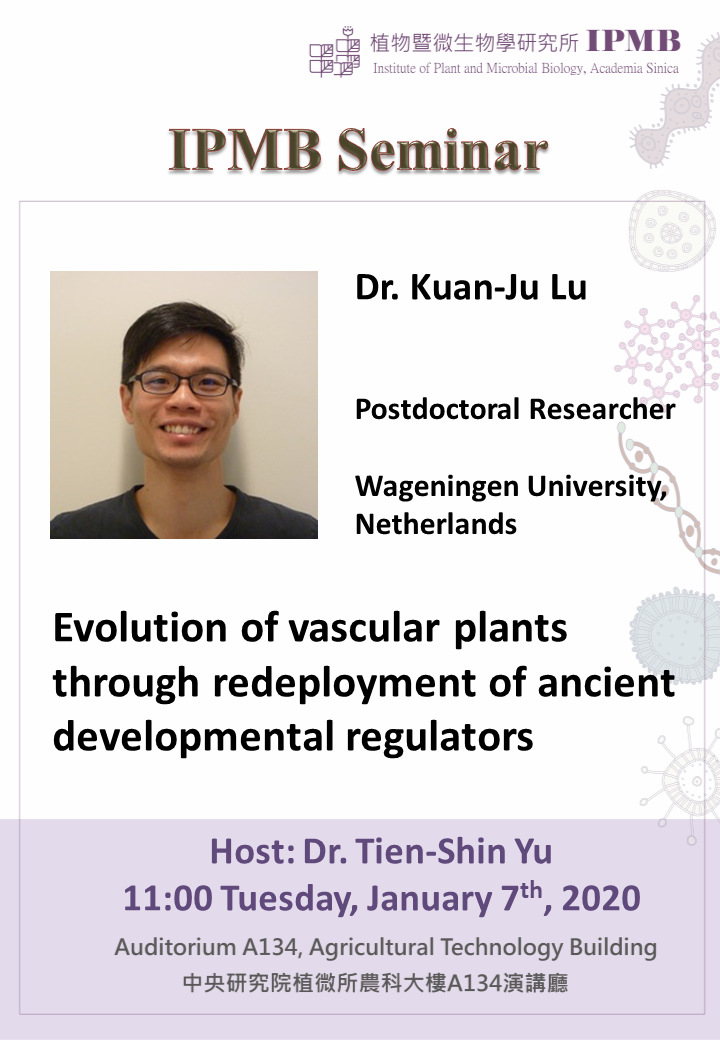 植物暨微生物學研究所 IPMB
Institute of Plant and Microbial Biology, Academia Sinica

IPMB Seminar

Dr. Kuan-Ju Lu

Postdoctoral Researcher

Wageningen University, Netherlands

Evolution of vascular plants through redeployment of ancient developmental regulators

Host: Dr. Tien-Shin Yu
11:00 Tuesday, January 7$^{th}$, 2020
Auditorium A134, Agricultural Technology Building
中央研究院植微所農科大樓A134演講廳